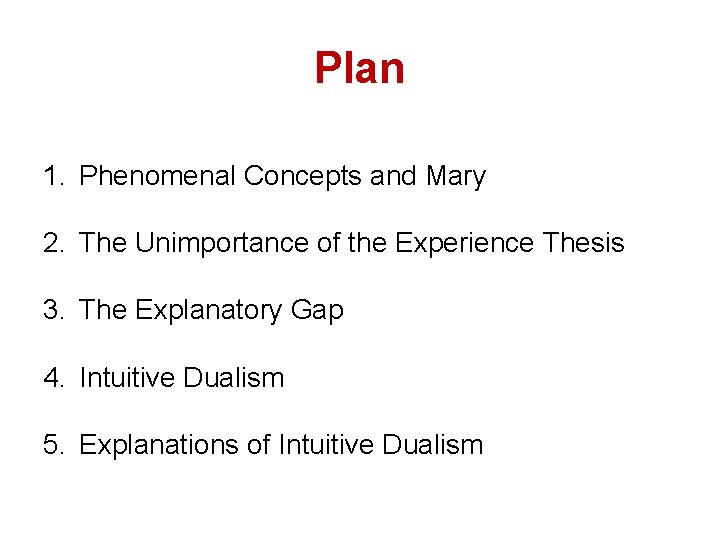 Plan

1. Phenomenal Concepts and Mary

2. The Unimportance of the Experience Thesis

3. The Explanatory Gap

4. Intuitive Dualism

5. Explanations of Intuitive Dualism